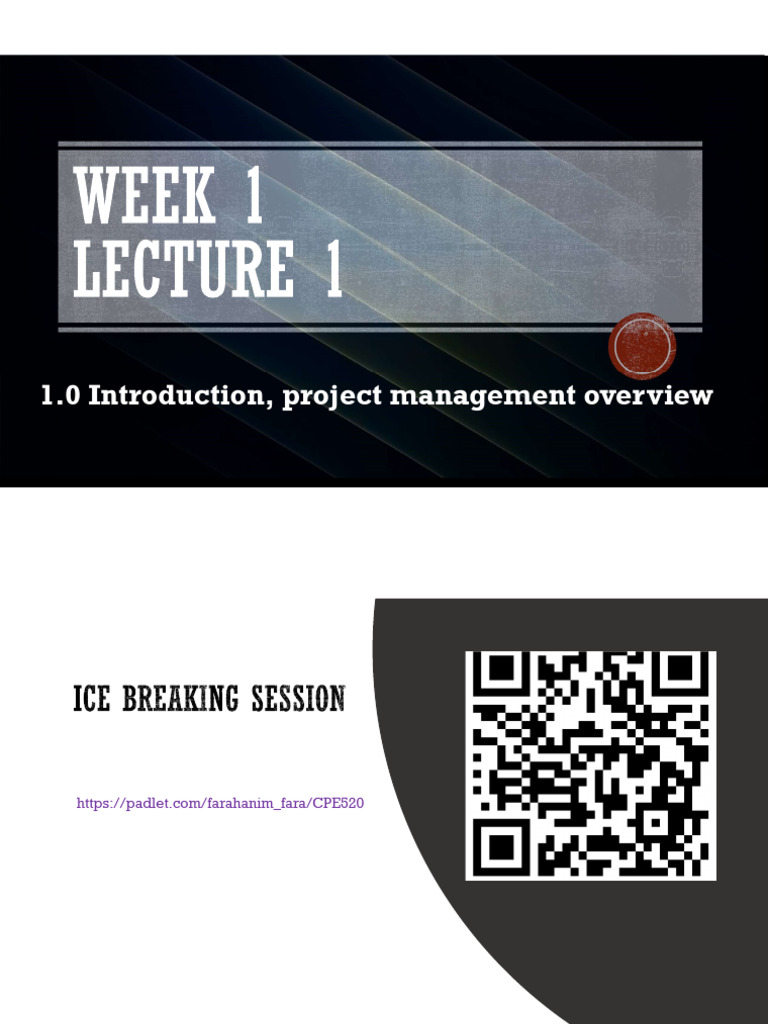 WEEK 1
LECTURE 1

1.0 Introduction, project management overview

ICE BREAKING SESSION

https://padlet.com/farahanim_fara/CPE520